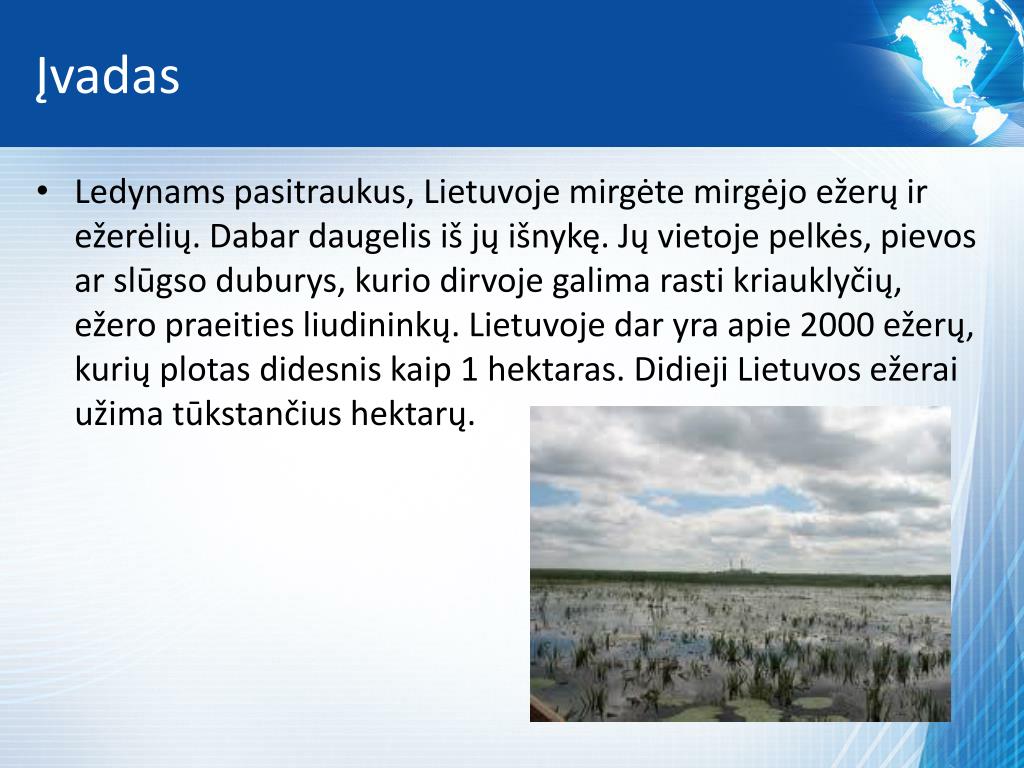 Įvadas

• Ledynams pasitraukus, Lietuvoje mirgėte mirgėjo ežerų ir ežerėlių. Dabar daugelis iš jų išnykę. Jų vietoje pelkės, pievos ar slūgso duburys, kurio dirvoje galima rasti kriauklyčių, ežero praeities liudininkų. Lietuvoje dar yra apie 2000 ežerų, kurių plotas didesnis kaip 1 hektaras. Didieji Lietuvos ežerai užima tūkstančius hektarų.